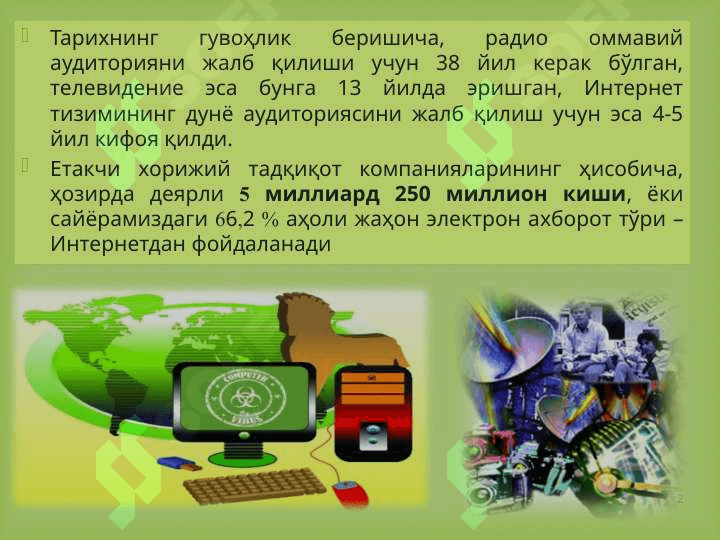 Тарихнинг гувоҳлик беришича, радио оммавий аудиторияни жалб қилиши учун 38 йил керак бўлган, телевидение эса бунга 13 йилда эришган, Интернет тизимининг дунё аудиториясини жалб қилиш учун эса 4-5 йил кифоя қилди.

Етакчи хорижий тадқиқот компанияларининг ҳисобича, ҳозирда деярли 5 миллиард 250 миллион киши, ёки сайёрамиздаги 66,2 % аҳоли жаҳон электрон ахборот тўри – Интернетдан фойдаланади

COMPUTER VIRUS